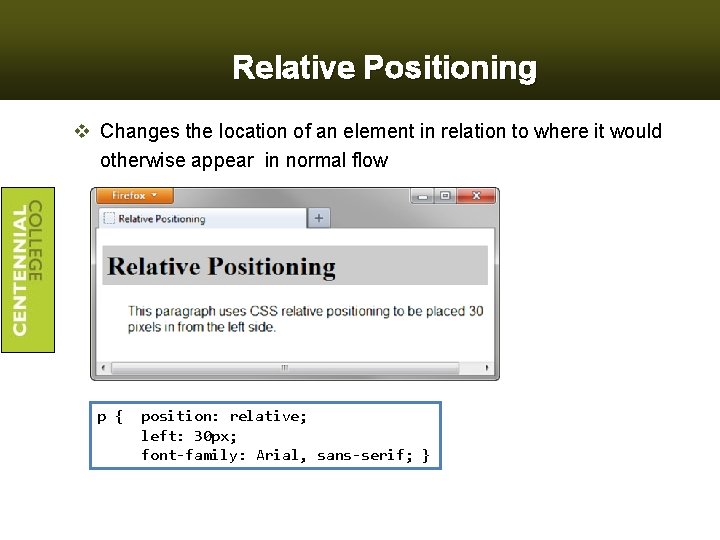 Relative Positioning

❖ Changes the location of an element in relation to where it would otherwise appear in normal flow

CENTENNIAL COLLEGE

Firefox

Relative Positioning

+

Relative Positioning

This paragraph uses CSS relative positioning to be placed 30 pixels in from the left side.

p { position: relative;
left: 30px;
font-family: Arial, sans-serif; }